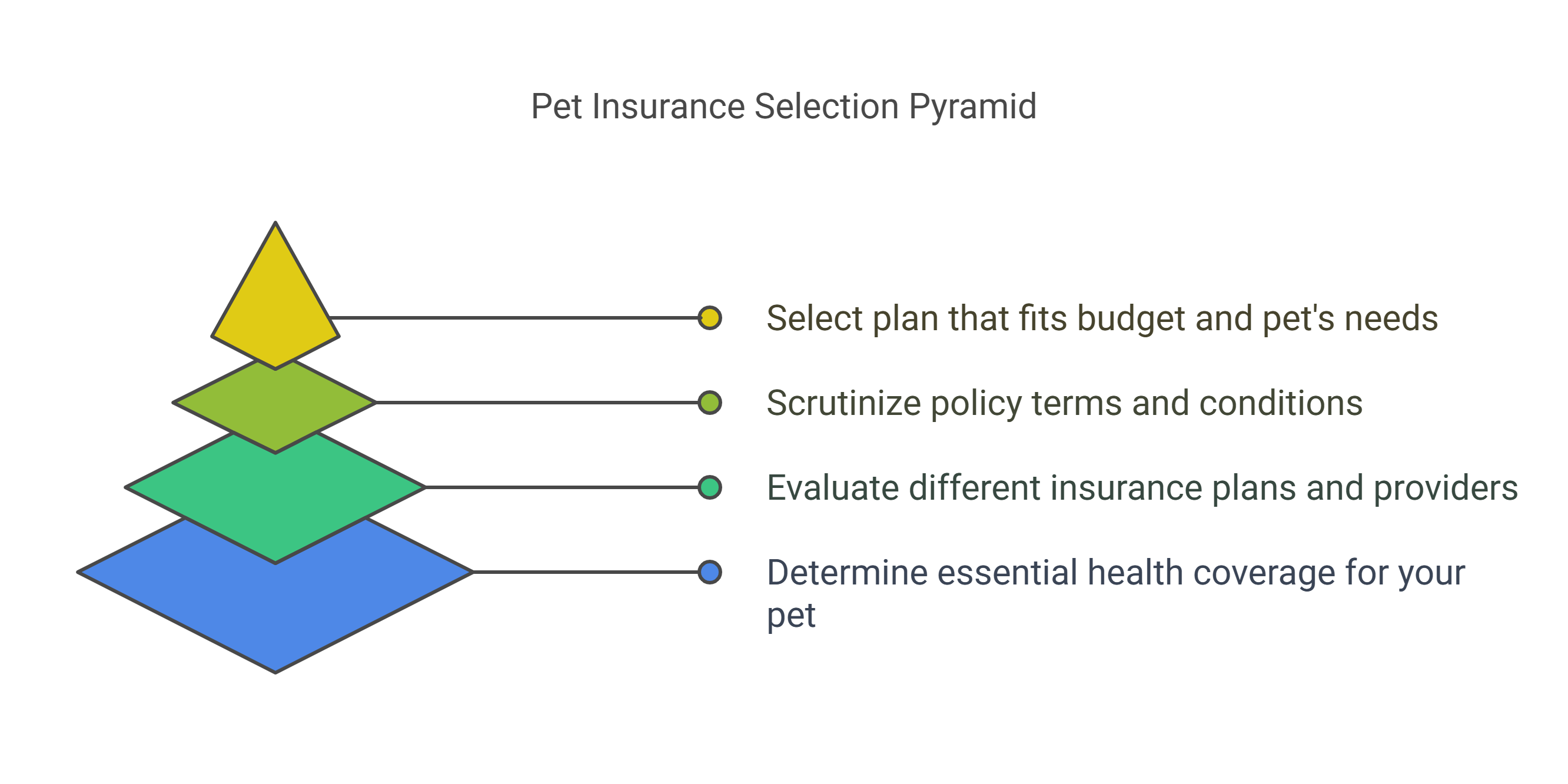 Pet Insurance Selection Pyramid

Select plan that fits budget and pet's needs

Scrutinize policy terms and conditions

Evaluate different insurance plans and providers

Determine essential health coverage for your pet